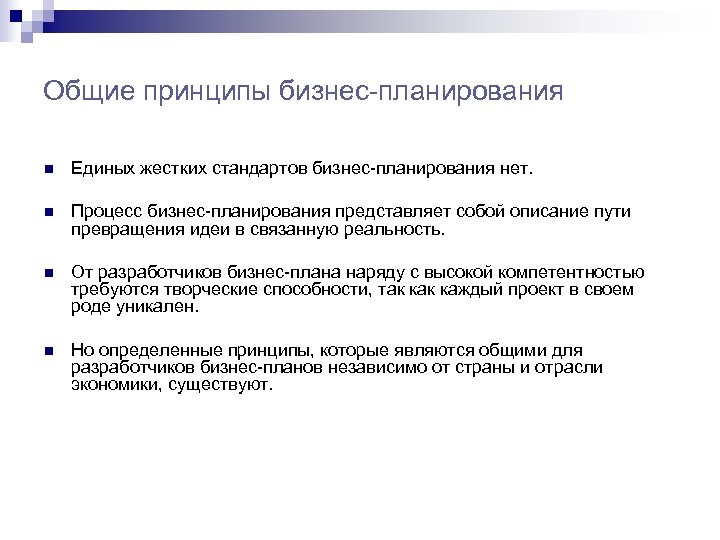 Общие принципы бизнес-планирования

Единых жестких стандартов бизнес-планирования нет.

Процесс бизнес-планирования представляет собой описание пути превращения идеи в связанную реальность.

От разработчиков бизнес-плана наряду с высокой компетентностью требуются творческие способности, так как каждый проект в своем роде уникален.

Но определенные принципы, которые являются общими для разработчиков бизнес-планов независимо от страны и отрасли экономики, существуют.